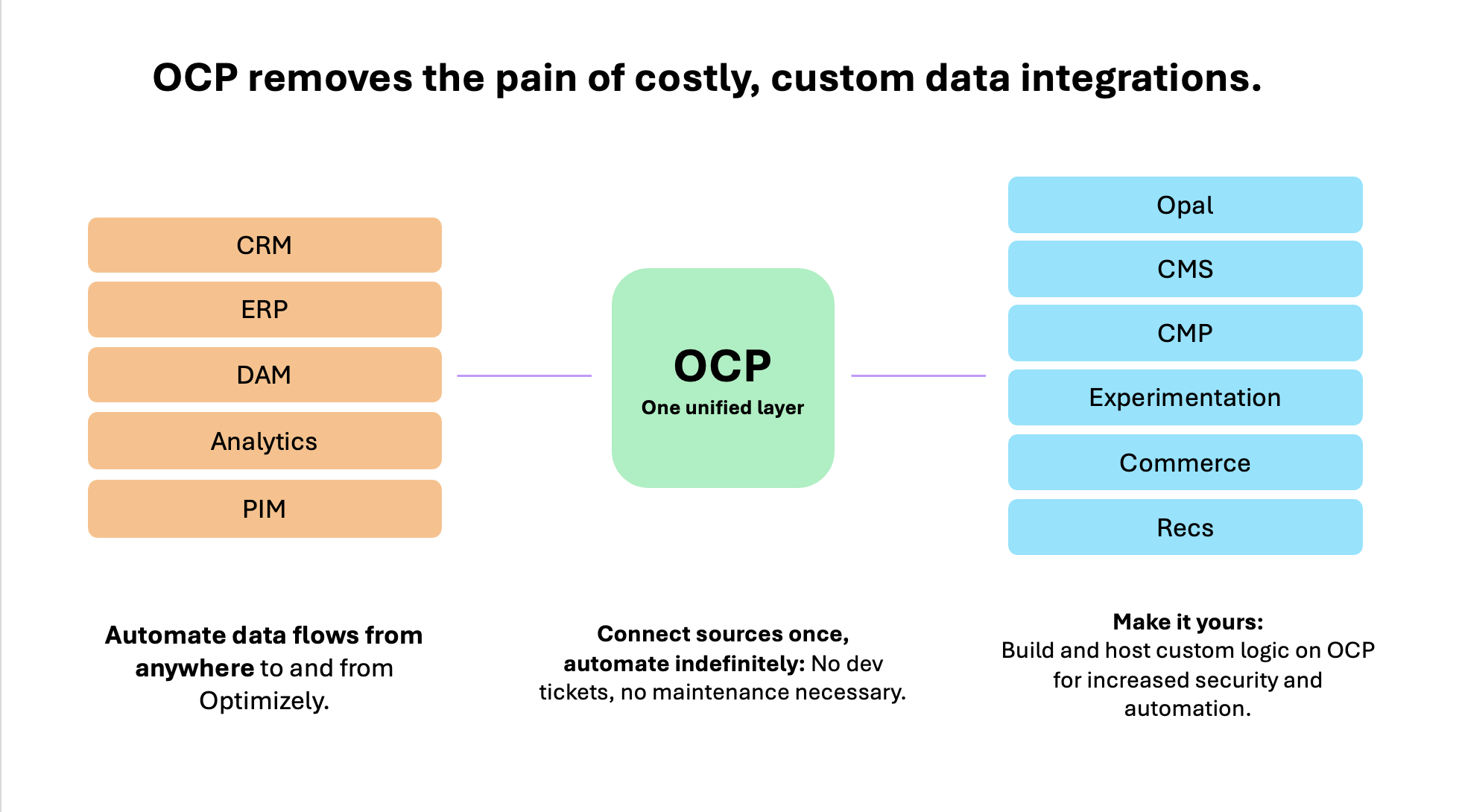 OCP removes the pain of costly, custom data integrations.

CRM

ERP

DAM

Analytics

PIM

OCP

One unified layer

Opal

CMS

CMP

Experimentation

Commerce

Recs

Automate data flows from anywhere to and from Optimizely.

Connect sources once, automate indefinitely: No dev tickets, no maintenance necessary.

Make it yours:
Build and host custom logic on OCP for increased security and automation.